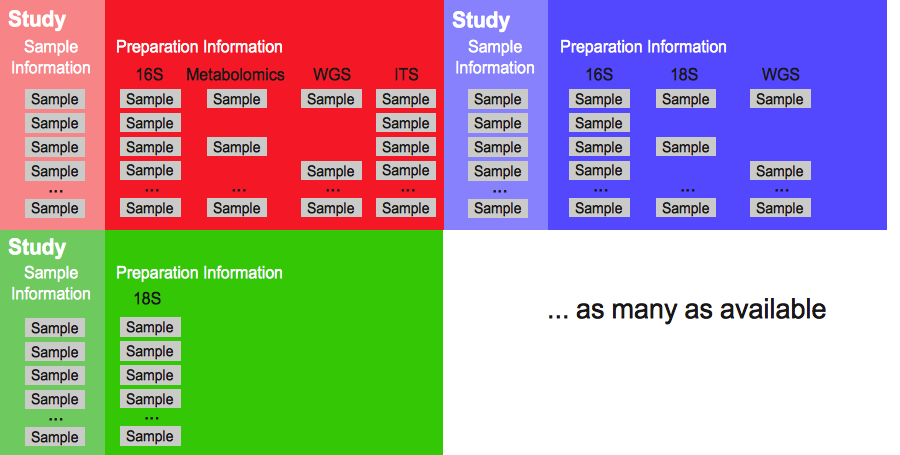 Study

Sample Information

Sample
Sample
Sample
Sample
...
Sample

Preparation Information

| 16S | Metabolomics | WGS | ITS |
|---|---|---|---|
| Sample | Sample | Sample | Sample |
| Sample | | | Sample |
| Sample | Sample | | Sample |
| Sample | | Sample | Sample |
| ... | ... | ... | ... |
| Sample | Sample | Sample | Sample |

Study

Sample Information

Sample
Sample
Sample
Sample
...
Sample

Preparation Information

| 16S | 18S | WGS |
|---|---|---|
| Sample | Sample | Sample |
| Sample | | |
| Sample | Sample | |
| Sample | | Sample |
| ... | ... | ... |
| Sample | Sample | Sample |

Study

Sample Information

Sample
Sample
Sample
Sample
...
Sample

Preparation Information

18S

Sample
Sample
Sample
Sample
...
Sample

... as many as available